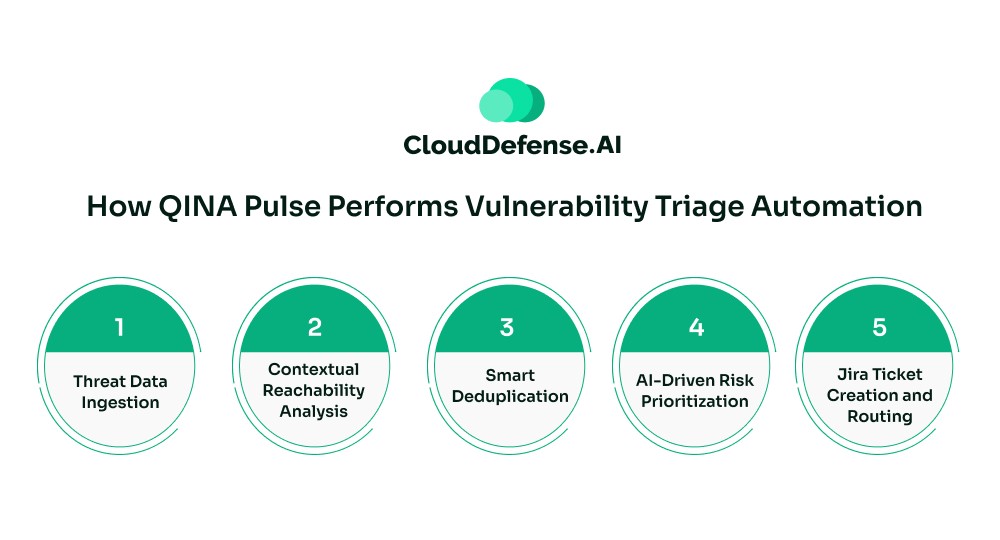 CloudDefense.AI

How QINA Pulse Performs Vulnerability Triage Automation

1
Threat Data Ingestion

2
Contextual Reachability Analysis

3
Smart Deduplication

4
AI-Driven Risk Prioritization

5
Jira Ticket Creation and Routing